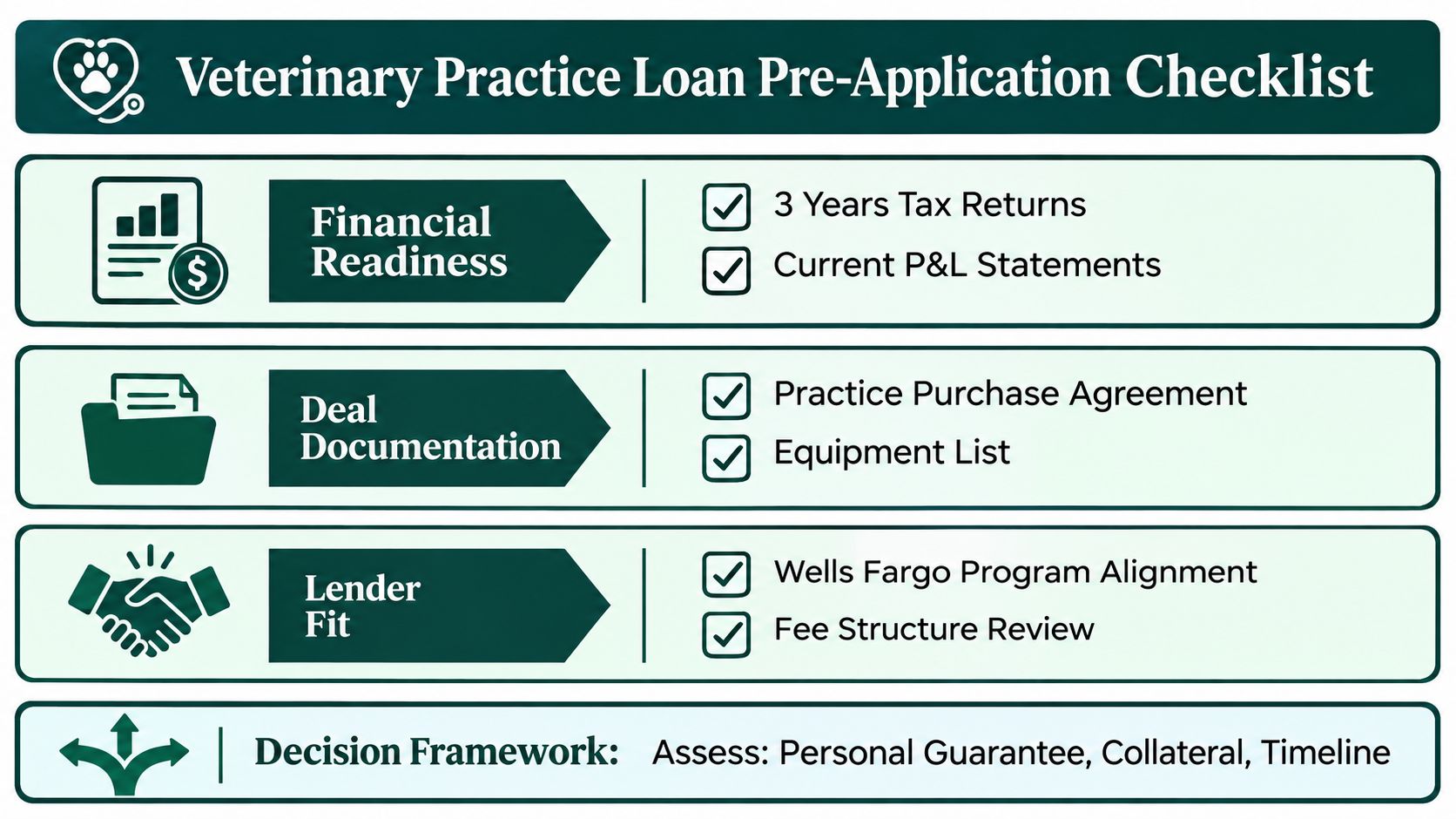 Veterinary Practice Loan Pre-Application Checklist

Financial Readiness

3 Years Tax Returns

Current P&L Statements

Deal Documentation

Practice Purchase Agreement

Equipment List

Lender Fit

Wells Fargo Program Alignment

Fee Structure Review

Decision Framework: Assess: Personal Guarantee, Collateral, Timeline